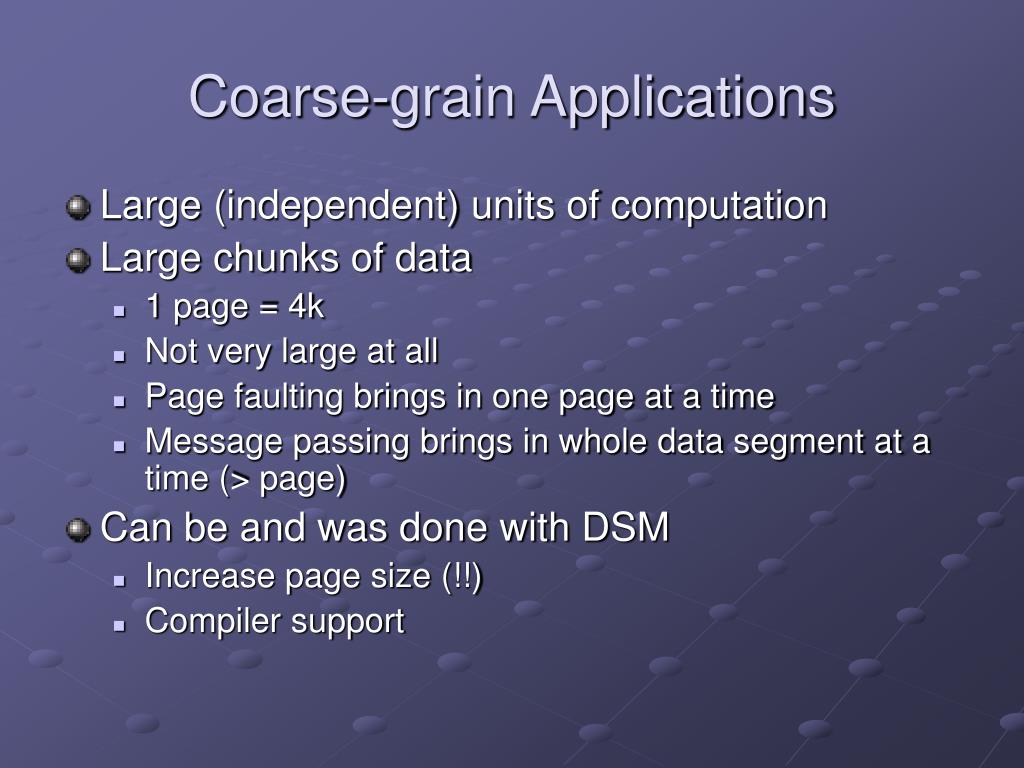 Coarse-grain Applications

Large (independent) units of computation

Large chunks of data

1 page = 4k

Not very large at all

Page faulting brings in one page at a time

Message passing brings in whole data segment at a time (> page)

Can be and was done with DSM

Increase page size (!!)

Compiler support